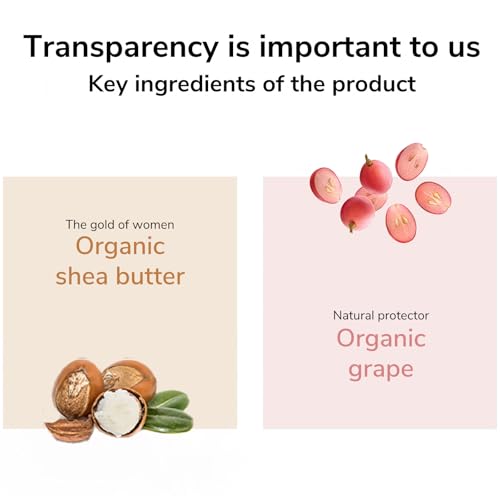 Transparency is important to us
Key ingredients of the product

The gold of women
Organic shea butter

Natural protector
Organic grape